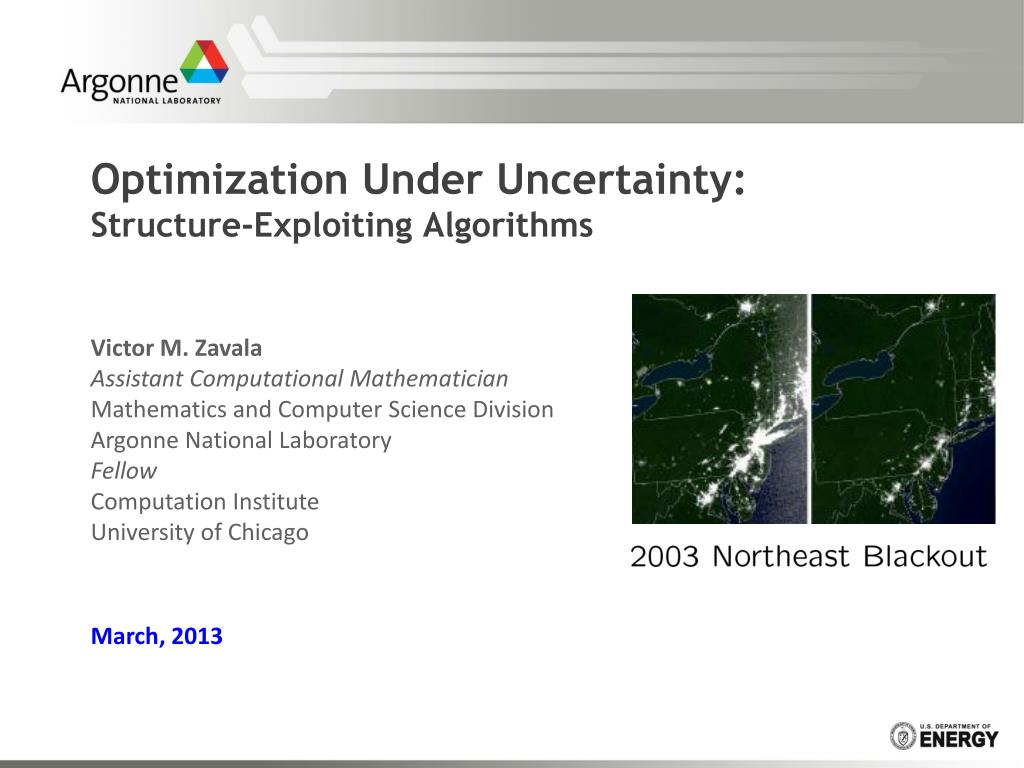 Argonne
NATIONAL LABORATORY

Optimization Under Uncertainty:
Structure-Exploiting Algorithms

Victor M. Zavala
Assistant Computational Mathematician
Mathematics and Computer Science Division
Argonne National Laboratory
Fellow
Computation Institute
University of Chicago

2003 Northeast Blackout

March, 2013

U.S. DEPARTMENT OF ENERGY